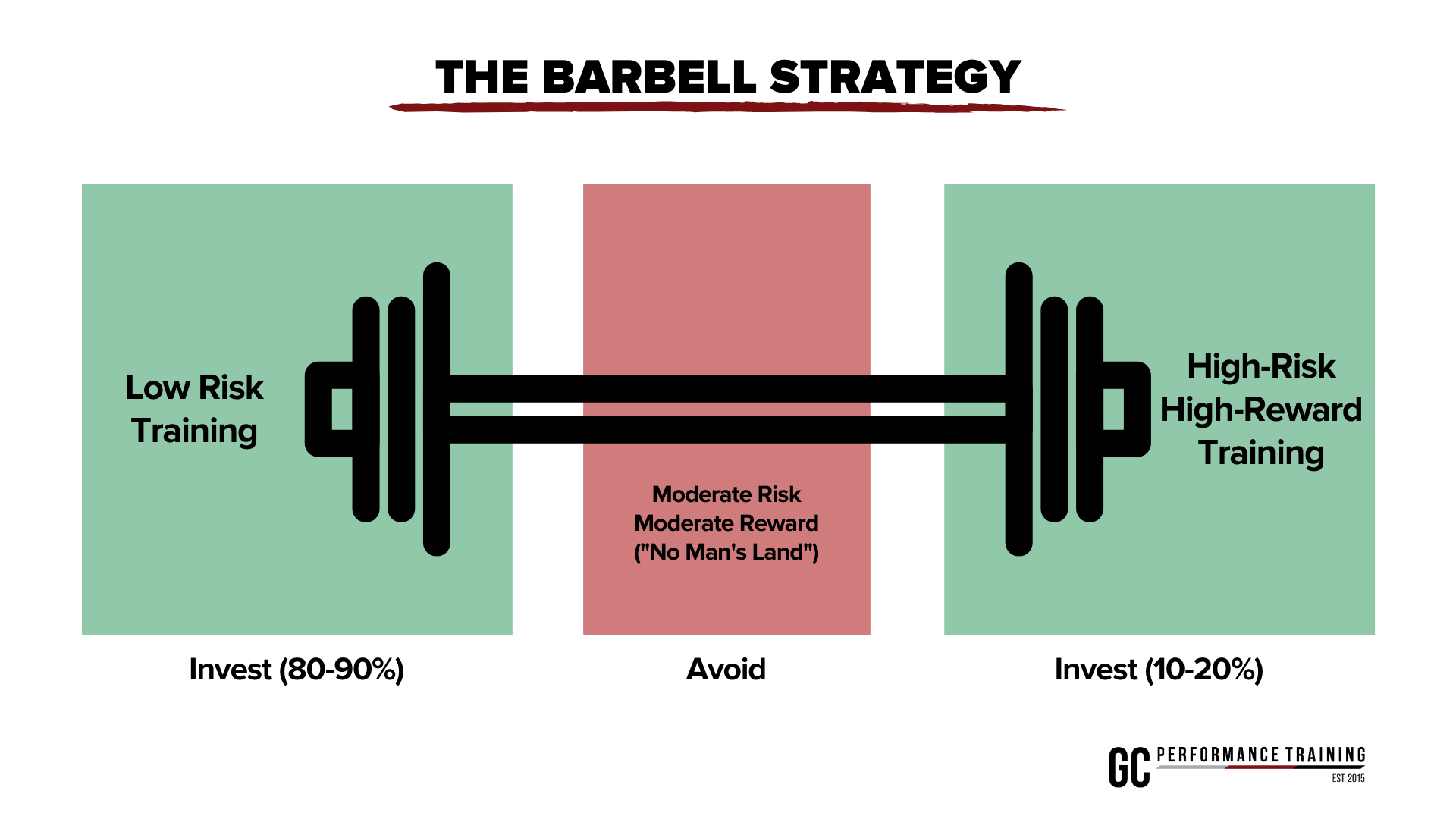 THE BARBELL STRATEGY

Low Risk Training

Moderate Risk
Moderate Reward
("No Man's Land")

High-Risk
High-Reward
Training

Invest (80-90%)

Avoid

Invest (10-20%)

GC PERFORMANCE TRAINING
EST. 2015